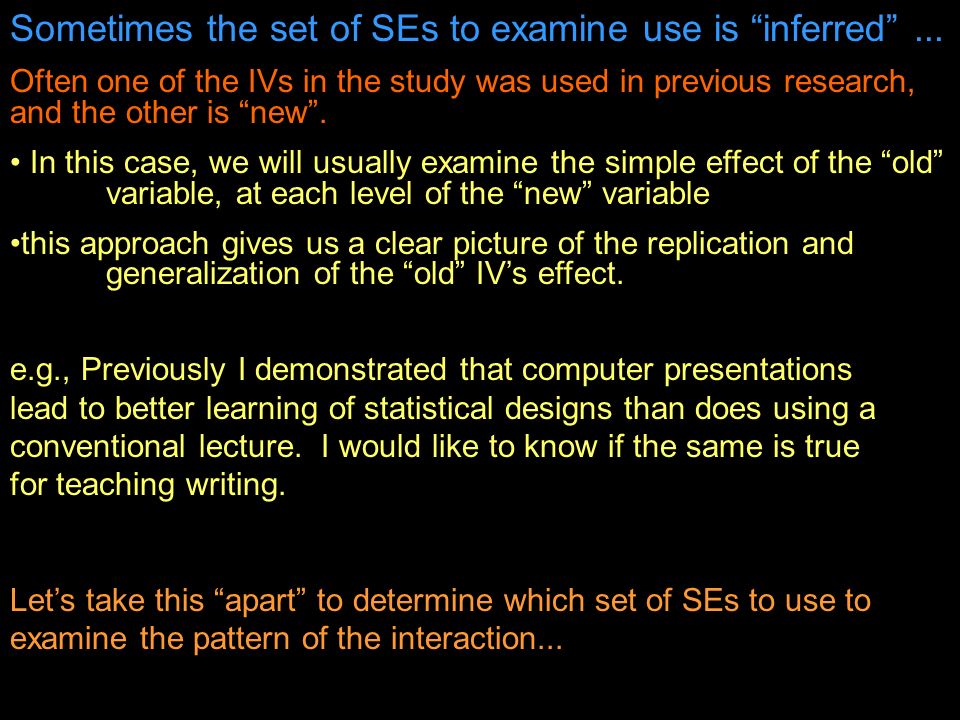 Sometimes the set of SEs to examine use is “inferred” ...

Often one of the IVs in the study was used in previous research, and the other is “new”.

• In this case, we will usually examine the simple effect of the “old” variable, at each level of the “new” variable

•this approach gives us a clear picture of the replication and generalization of the “old” IV’s effect.

e.g., Previously I demonstrated that computer presentations lead to better learning of statistical designs than does using a conventional lecture. I would like to know if the same is true for teaching writing.

Let’s take this “apart” to determine which set of SEs to use to examine the pattern of the interaction...